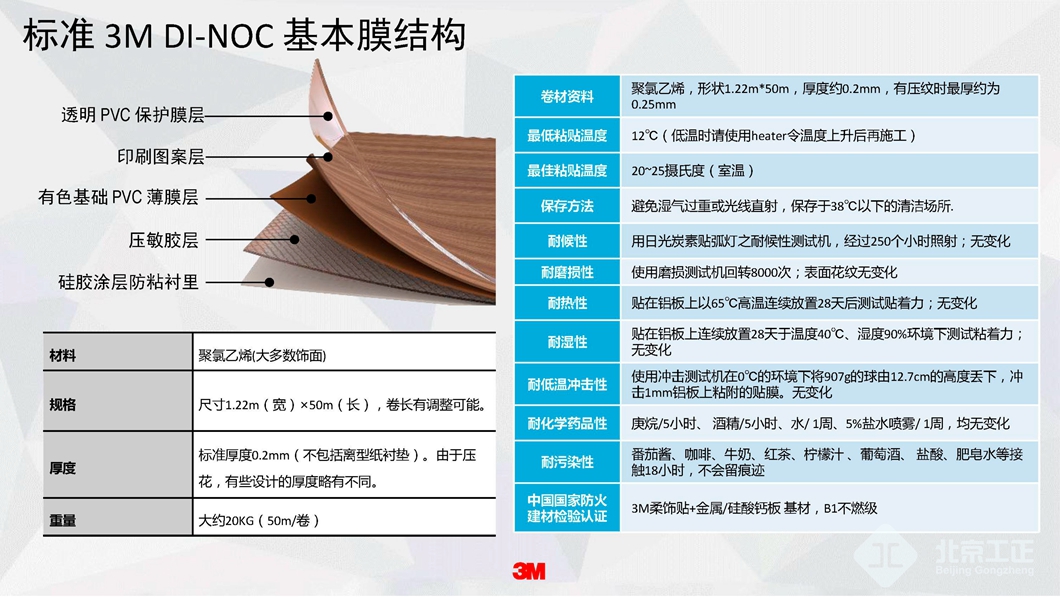 标准 3M DI-NOC 基本膜结构

透明 PVC 保护膜层
印刷图案层
有色基础 PVC 薄膜层
压敏胶层
硅胶涂层防粘衬里

| 材料 | 聚氯乙烯(大多数饰面) |
|---|---|
| 规格 | 尺寸1.22m（宽）×50m（长），卷长有调整可能。 |
| 厚度 | 标准厚度0.2mm（不包括离型纸衬垫）。由于压花，有些设计的厚度略有不同。 |
| 重量 | 大约20KG（50m/卷） |

| 卷材资料 | 聚氯乙烯，形状1.22m*50m，厚度约0.2mm，有压纹时最厚约为0.25mm |
|---|---|
| 最低粘贴温度 | 12℃（低温时请使用heater令温度上升后再施工） |
| 最佳粘贴温度 | 20~25摄氏度（室温） |
| 保存方法 | 避免湿气过重或光线直射，保存于38℃以下的清洁场所. |
| 耐候性 | 用日光炭素贴弧灯之耐候性测试机，经过250个小时照射；无变化 |
| 耐磨损性 | 使用磨损测试机回转8000次；表面花纹无变化 |
| 耐热性 | 贴在铝板上以65℃高温连续放置28天后测试贴着力；无变化 |
| 耐湿性 | 贴在铝板上连续放置28天于温度40℃、湿度90%环境下测试粘着力；无变化 |
| 耐低温冲击性 | 使用冲击测试机在0℃的环境下将907g的球由12.7cm的高度丢下，冲击1mm铝板上粘附的贴膜。无变化 |
| 耐化学药品性 | 庚烷/5小时、酒精/5小时、水/ 1周、5%盐水喷雾/ 1周，均无变化 |
| 耐污染性 | 番茄酱、咖啡、牛奶、红茶、柠檬汁、葡萄酒、盐酸、肥皂水等接触18小时，不会留痕迹 |
| 中国国家防火建材检验认证 | 3M柔饰贴+金属/硅酸钙板 基材，B1不燃级 |

3M

北京工正
Beijing Gongzheng